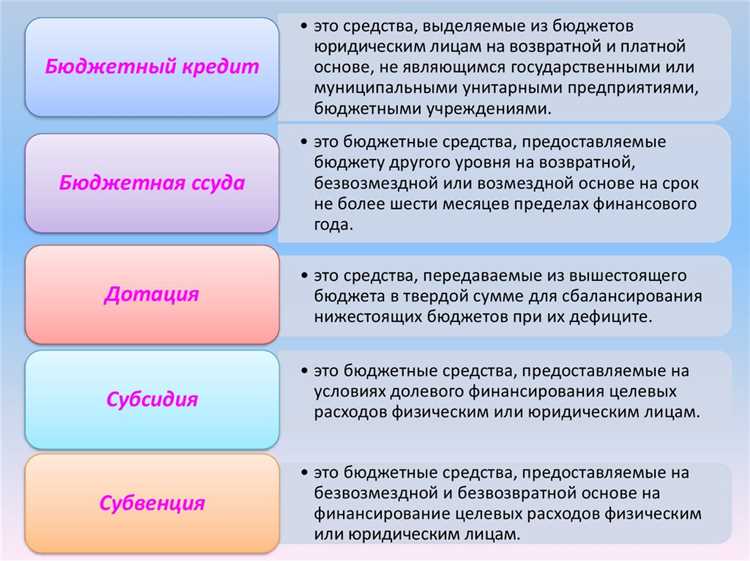 Бюджетный кредит

• это средства, выделяемые из бюджетов юридическим лицам на возвратной и платной основе, не являющимся государственными или муниципальными унитарными предприятиями, бюджетными учреждениями.

Бюджетная ссуда

• это бюджетные средства, предоставляемые бюджету другого уровня на возвратной, безвозмездной или возмездной основе на срок не более шести месяцев пределах финансового года.

Дотация

• это средства, передаваемые из вышестоящего бюджета в твердой сумме для сбалансирования нижестоящих бюджетов при их дефиците.

Субсидия

• это бюджетные средства, предоставляемые на условиях долевого финансирования целевых расходов физическим или юридическим лицам.

Субвенция

• это бюджетные средства, предоставляемые на безвозмездной и безвозвратной основе на финансирование целевых расходов физическим или юридическим лицам.